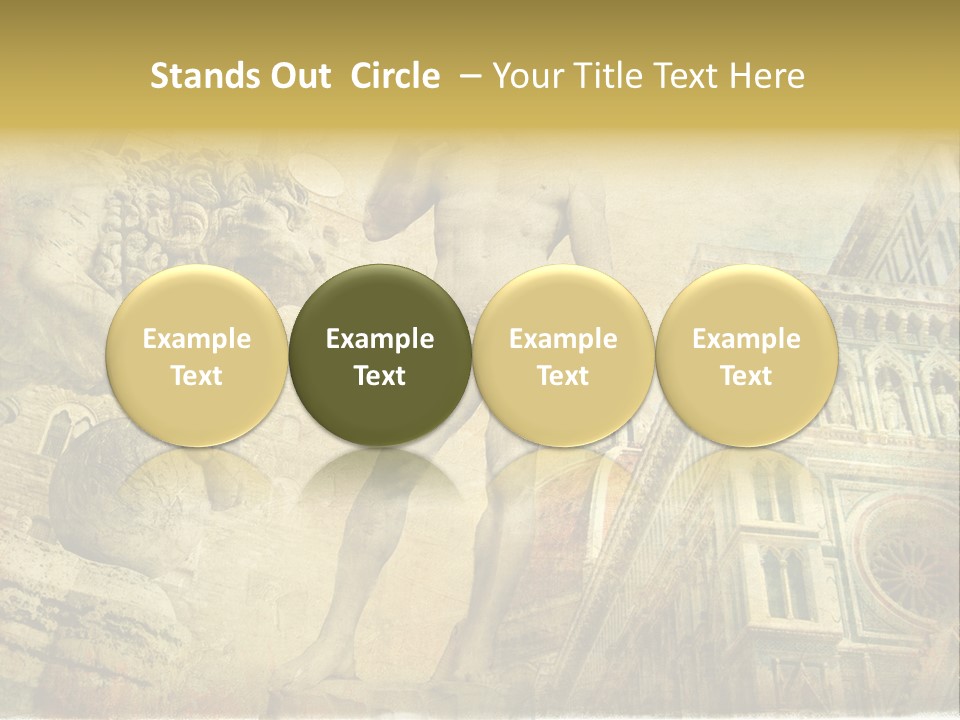 Stands Out Circle – Your Title Text Here

Example Text

Example Text

Example Text

Example Text